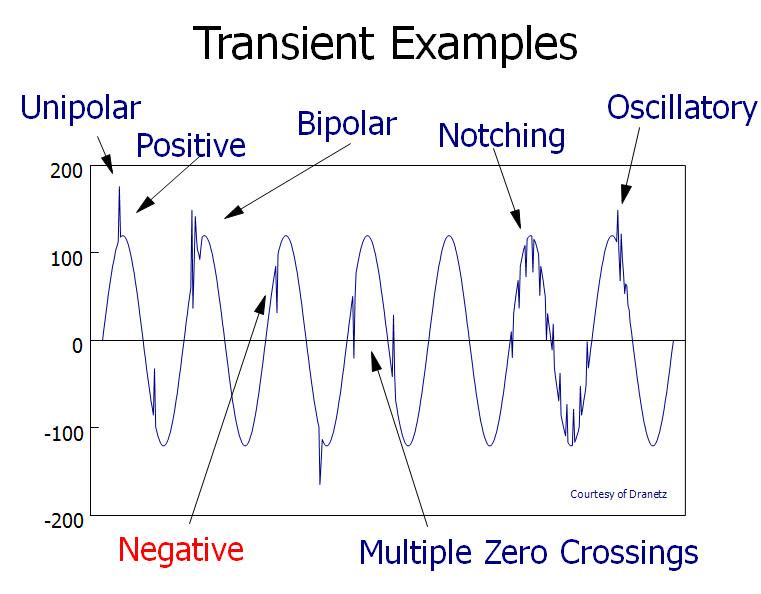 Transient Examples

Unipolar

Positive

Bipolar

Notching

Oscillatory

200

100

0

-100

-200

Courtesy of Dranetz

Negative

Multiple Zero Crossings